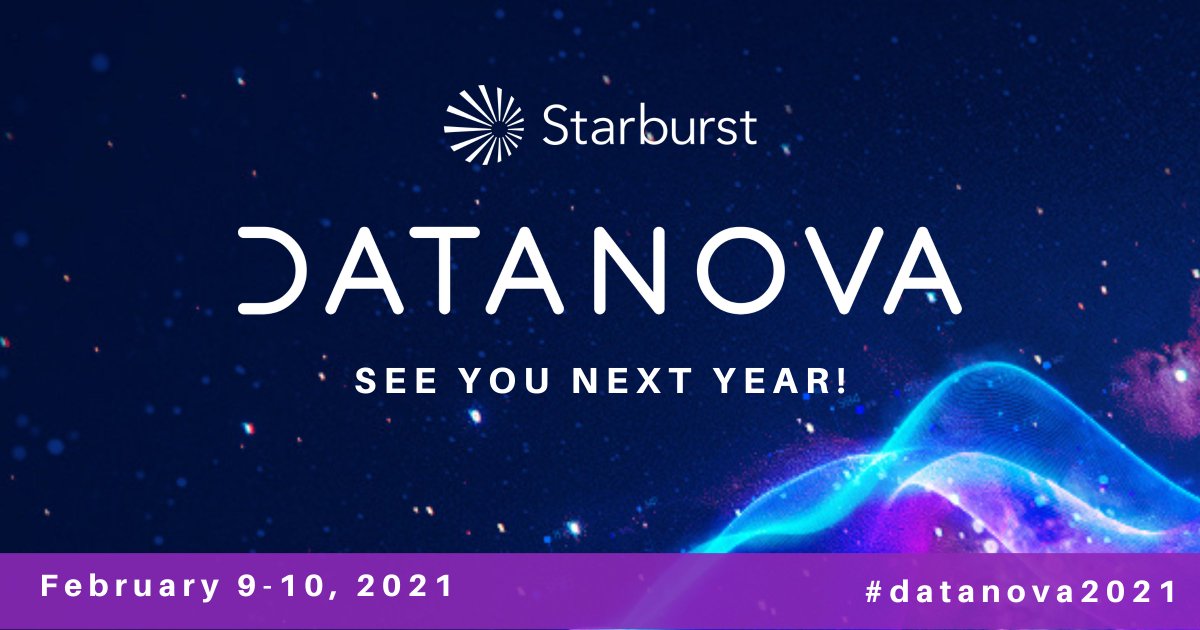 Starburst

DATANOVA

SEE YOU NEXT YEAR!

February 9-10, 2021

#datanova2021